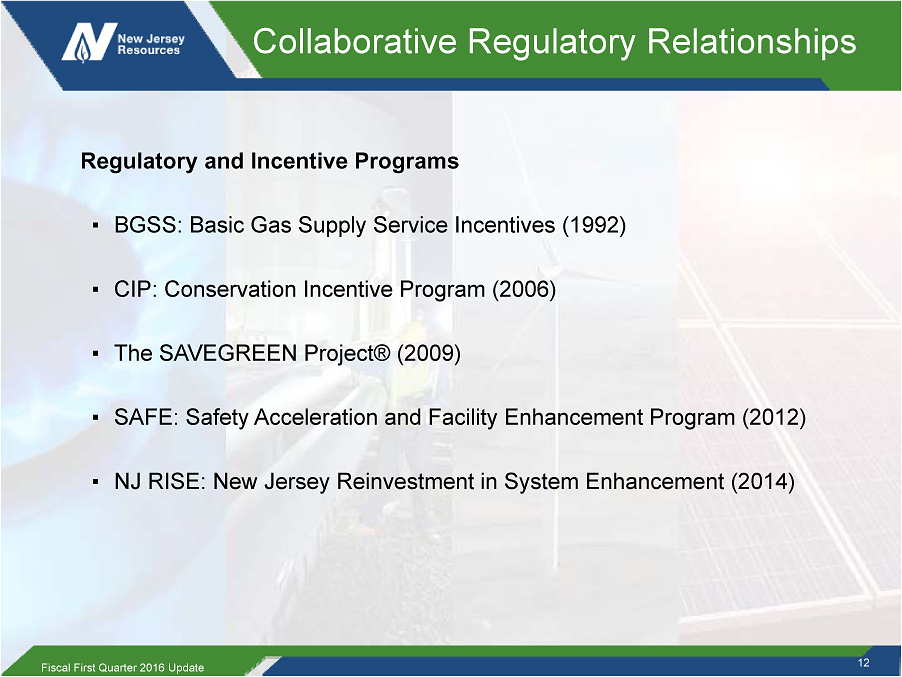 New Jersey Resources

Collaborative Regulatory Relationships

Regulatory and Incentive Programs

▪ BGSS: Basic Gas Supply Service Incentives (1992)

▪ CIP: Conservation Incentive Program (2006)

▪ The SAVEGREEN Project® (2009)

▪ SAFE: Safety Acceleration and Facility Enhancement Program (2012)

▪ NJ RISE: New Jersey Reinvestment in System Enhancement (2014)

Fiscal First Quarter 2016 Update

12